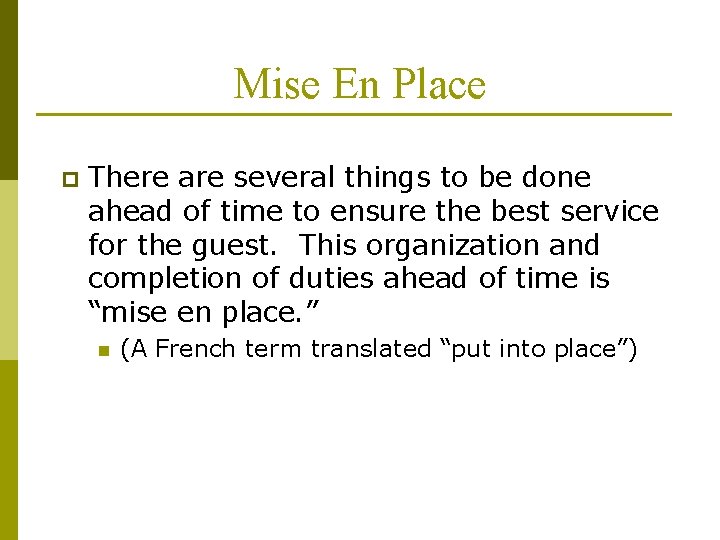 Mise En Place

There are several things to be done ahead of time to ensure the best service for the guest.  This organization and completion of duties ahead of time is “mise en place.”

(A French term translated “put into place”)